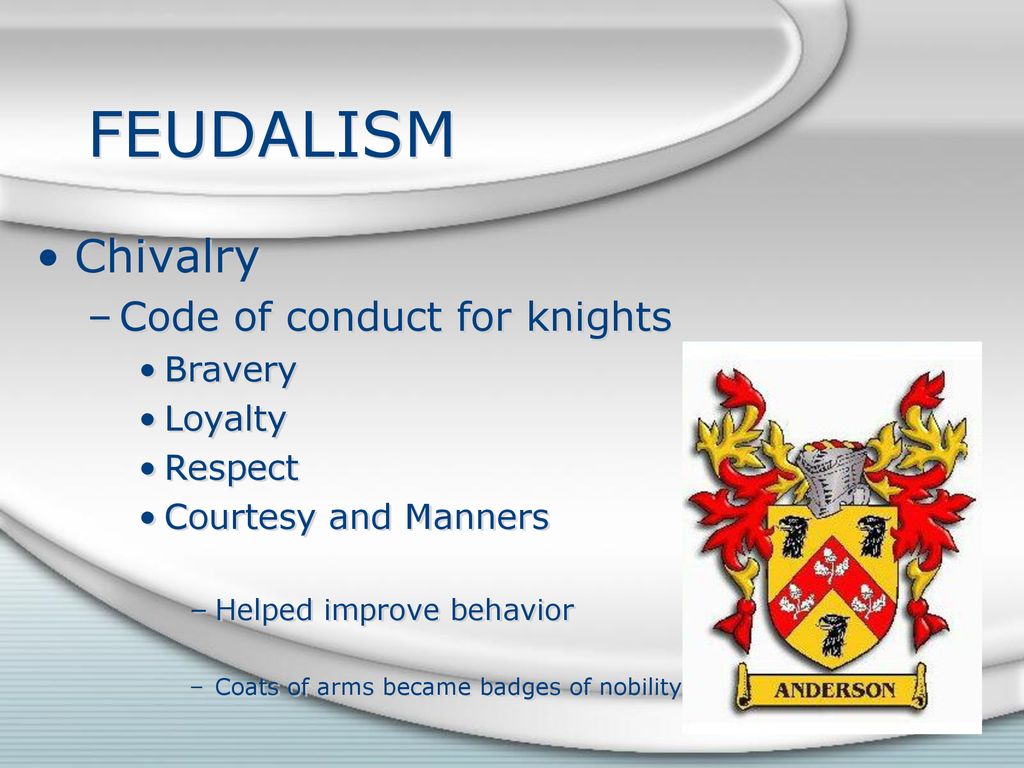 FEUDALISM

• Chivalry
  – Code of conduct for knights
    • Bravery
    • Loyalty
    • Respect
    • Courtesy and Manners

  – Helped improve behavior

  – Coats of arms became badges of nobility

ANDERSON